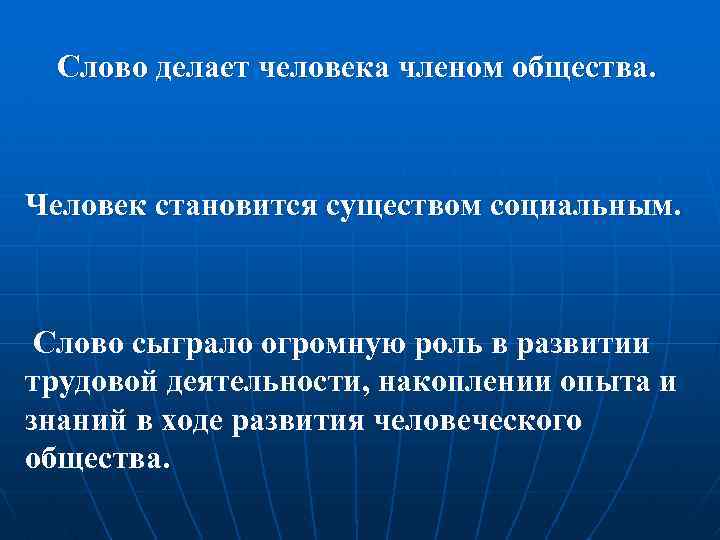 Слово делает человека членом общества.

Человек становится существом социальным.

Слово сыграло огромную роль в развитии трудовой деятельности, накоплении опыта и знаний в ходе развития человеческого общества.